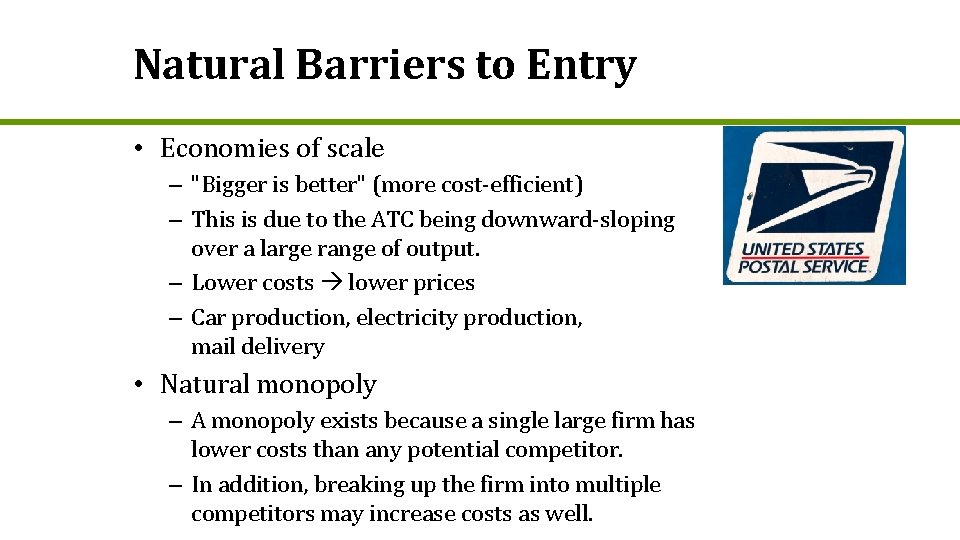 Natural Barriers to Entry

• Economies of scale
– "Bigger is better" (more cost-efficient)
– This is due to the ATC being downward-sloping over a large range of output.
– Lower costs → lower prices
– Car production, electricity production, mail delivery

• Natural monopoly
– A monopoly exists because a single large firm has lower costs than any potential competitor.
– In addition, breaking up the firm into multiple competitors may increase costs as well.

UNITED STATES POSTAL SERVICE